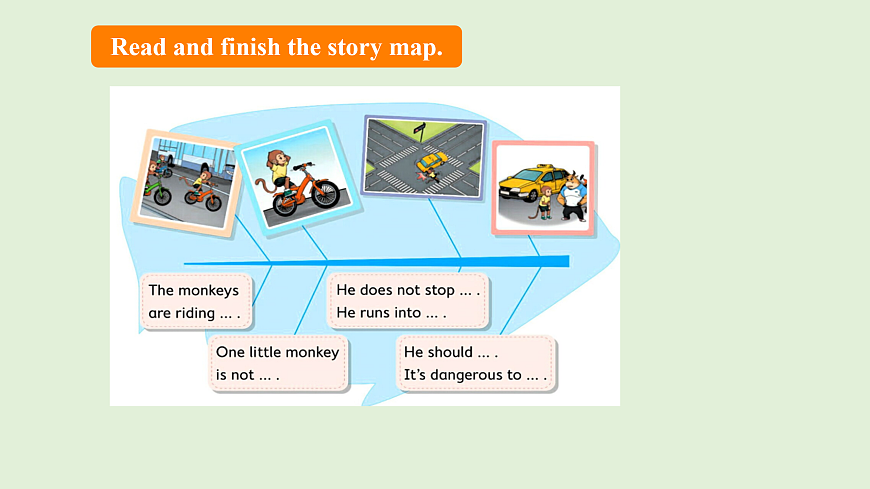 Read and finish the story map.

The monkeys are riding ... .

One little monkey is not ... .

He does not stop ... . He runs into ... .

He should ... . It's dangerous to ... .